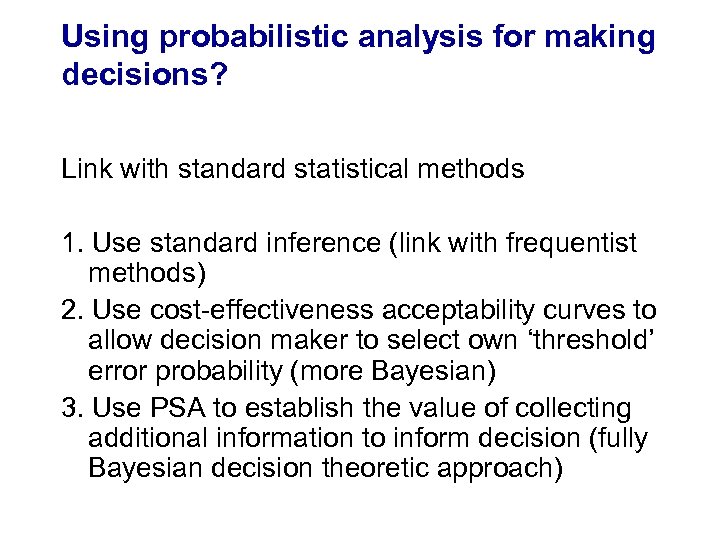 Using probabilistic analysis for making decisions?

Link with standard statistical methods

1. Use standard inference (link with frequentist methods)
2. Use cost-effectiveness acceptability curves to allow decision maker to select own ‘threshold’ error probability (more Bayesian)
3. Use PSA to establish the value of collecting additional information to inform decision (fully Bayesian decision theoretic approach)